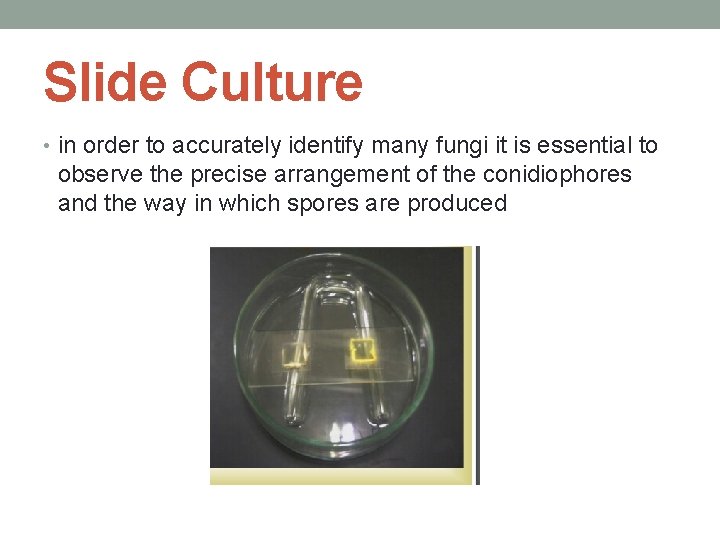 Slide Culture

• in order to accurately identify many fungi it is essential to observe the precise arrangement of the conidiophores and the way in which spores are produced